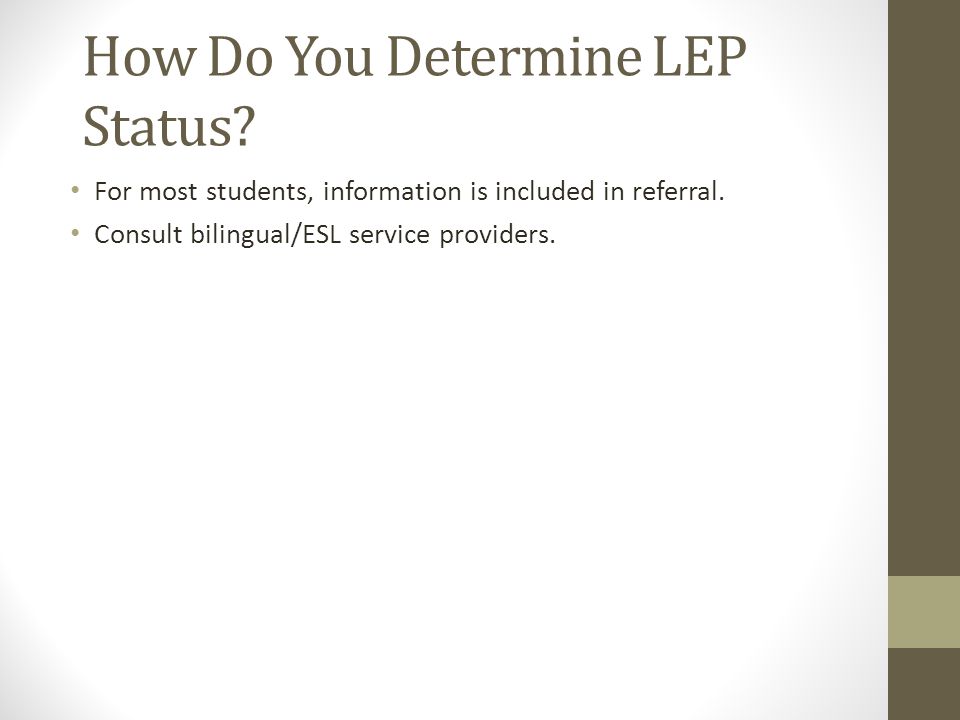 How Do You Determine LEP Status?

• For most students, information is included in referral.
• Consult bilingual/ESL service providers.